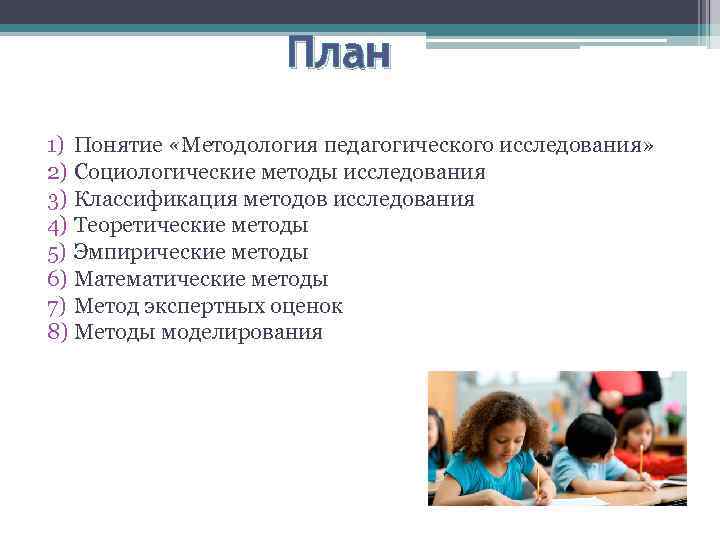 План

1) Понятие «Методология педагогического исследования»
2) Социологические методы исследования
3) Классификация методов исследования
4) Теоретические методы
5) Эмпирические методы
6) Математические методы
7) Метод экспертных оценок
8) Методы моделирования